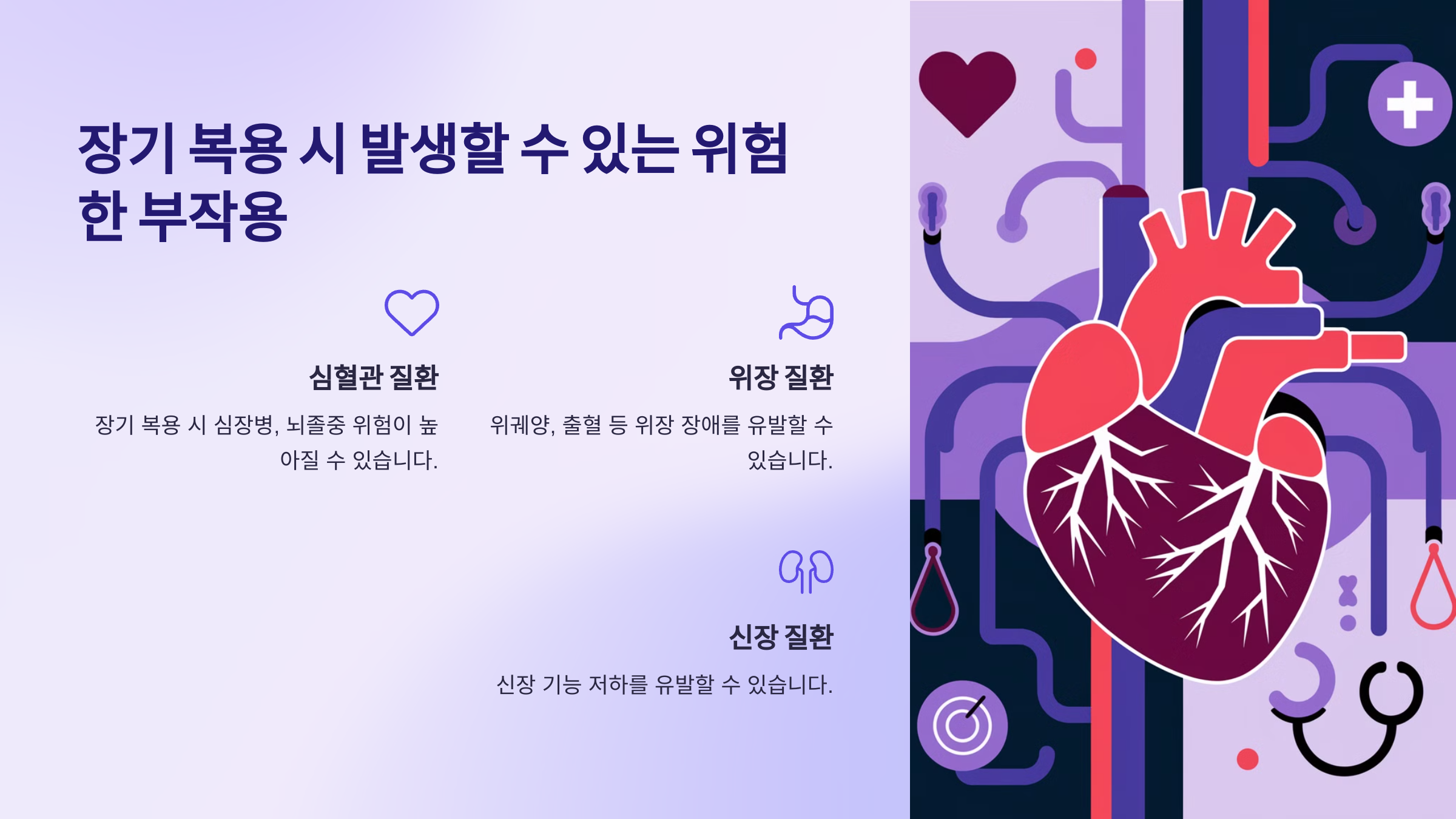 장기 복용 시 발생할 수 있는 위험한 부작용

심혈관 질환

장기 복용 시 심장병, 뇌졸중 위험이 높아질 수 있습니다.

위장 질환

위궤양, 출혈 등 위장 장애를 유발할 수 있습니다.

신장 질환

신장 기능 저하를 유발할 수 있습니다.